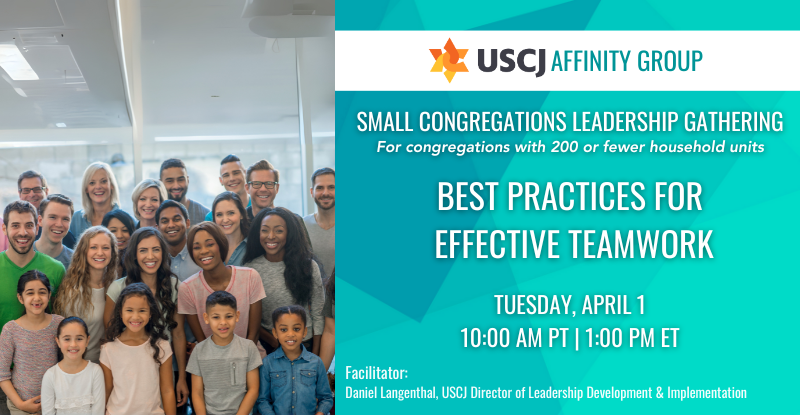 USCJ AFFINITY GROUP

SMALL CONGREGATIONS LEADERSHIP GATHERING
For congregations with 200 or fewer household units

BEST PRACTICES FOR EFFECTIVE TEAMWORK

TUESDAY, APRIL 1
10:00 AM PT | 1:00 PM ET

Facilitator:
Daniel Langenthal, USCJ Director of Leadership Development & Implementation